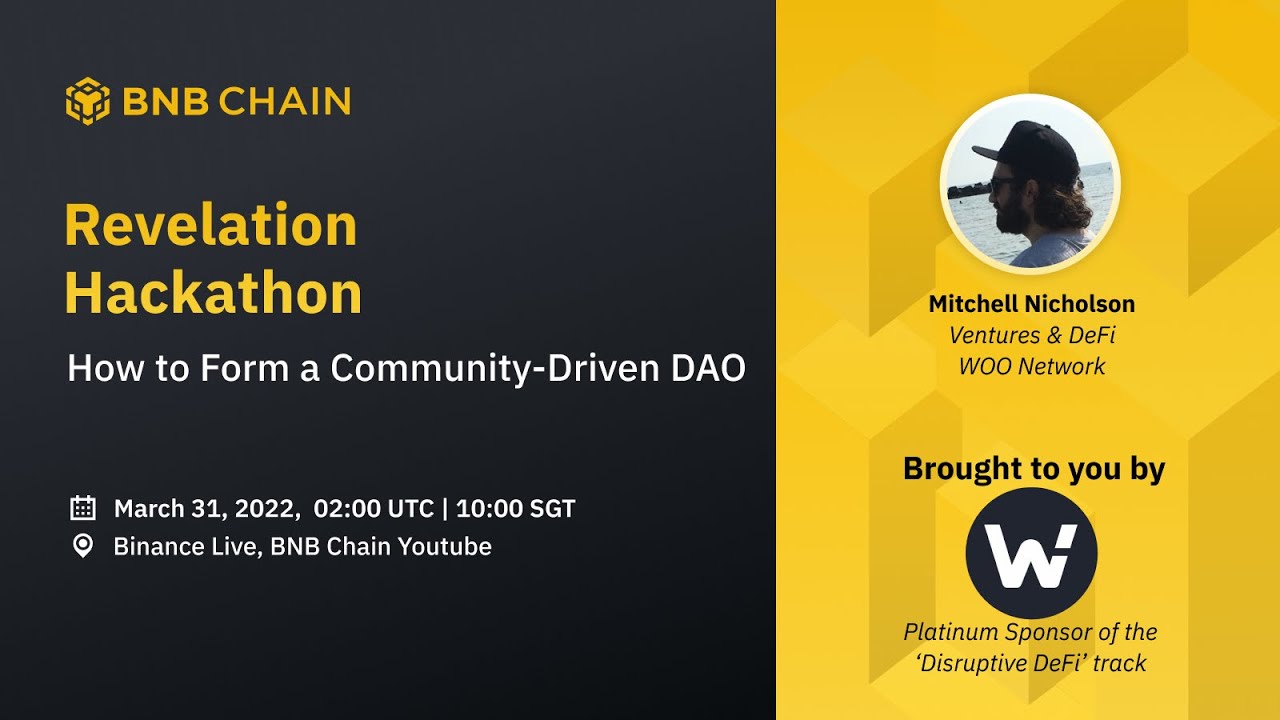 BNB CHAIN

Revelation Hackathon

How to Form a Community-Driven DAO

March 31, 2022, 02:00 UTC | 10:00 SGT
Binance Live, BNB Chain Youtube

Mitchell Nicholson
Ventures & DeFi
WOO Network

Brought to you by

Platinum Sponsor of the 'Disruptive DeFi' track